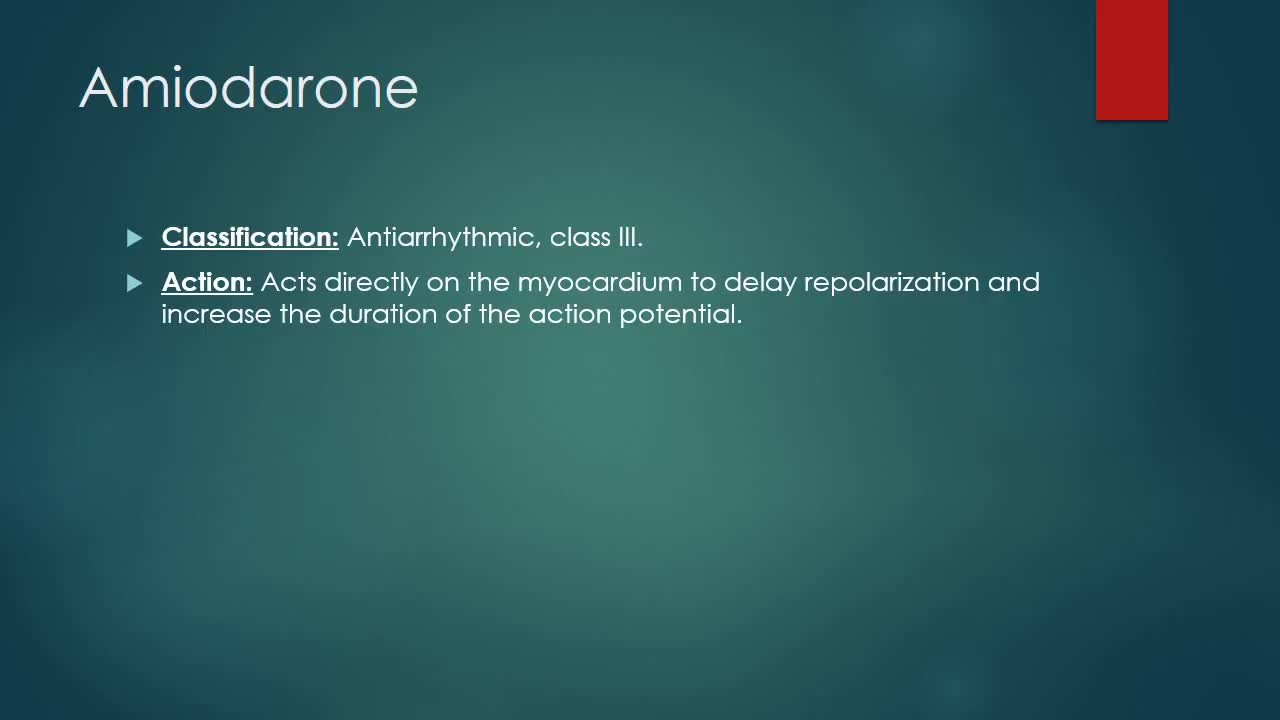 Amiodarone

Classification: Antiarrhythmic, class III.

Action: Acts directly on the myocardium to delay repolarization and increase the duration of the action potential.